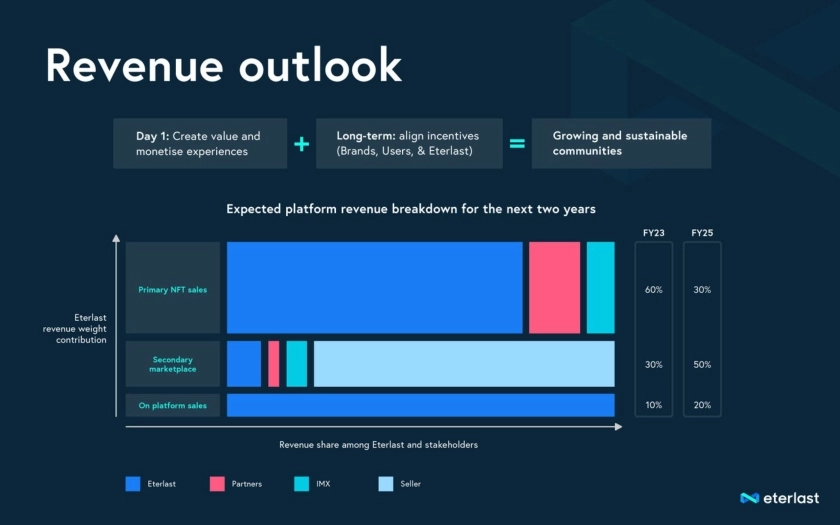 Revenue outlook

Day 1: Create value and monetise experiences + Long-term: align incentives (Brands, Users, & Eterlast) = Growing and sustainable communities

Expected platform revenue breakdown for the next two years

Eterlast revenue weight contribution

| | FY23 | FY25 |
|---|---|---|
| Primary NFT sales | 60% | 30% |
| Secondary marketplace | 30% | 50% |
| On platform sales | 10% | 20% |

Revenue share among Eterlast and stakeholders

Eterlast Partners IMX Seller

eterlast